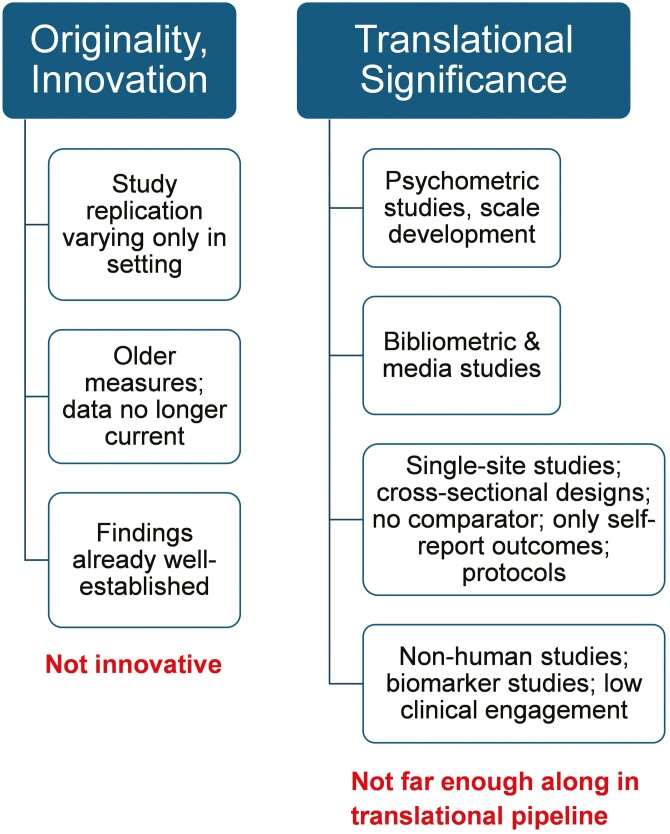 Originality, Innovation

Study replication varying only in setting

Older measures; data no longer current

Findings already well-established

Not innovative

Translational Significance

Psychometric studies, scale development

Bibliometric & media studies

Single-site studies; cross-sectional designs; no comparator; only self-report outcomes; protocols

Non-human studies; biomarker studies; low clinical engagement

Not far enough along in translational pipeline